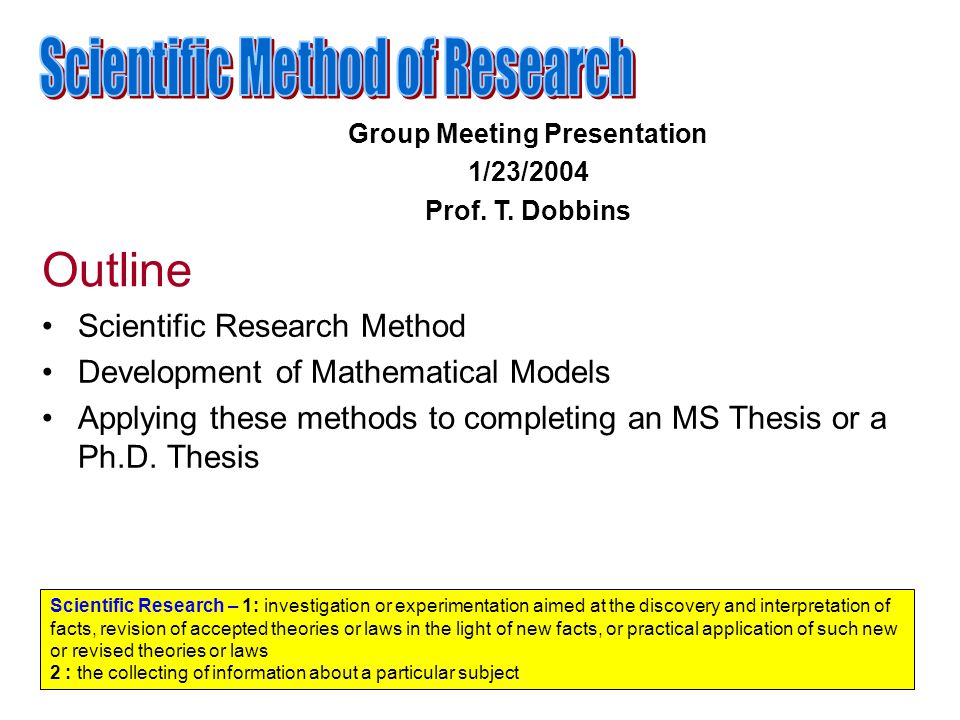 Scientific Method of Research

Group Meeting Presentation
1/23/2004
Prof. T. Dobbins

Outline

• Scientific Research Method
• Development of Mathematical Models
• Applying these methods to completing an MS Thesis or a Ph.D. Thesis

Scientific Research – 1: investigation or experimentation aimed at the discovery and interpretation of facts, revision of accepted theories or laws in the light of new facts, or practical application of such new or revised theories or laws
2 : the collecting of information about a particular subject